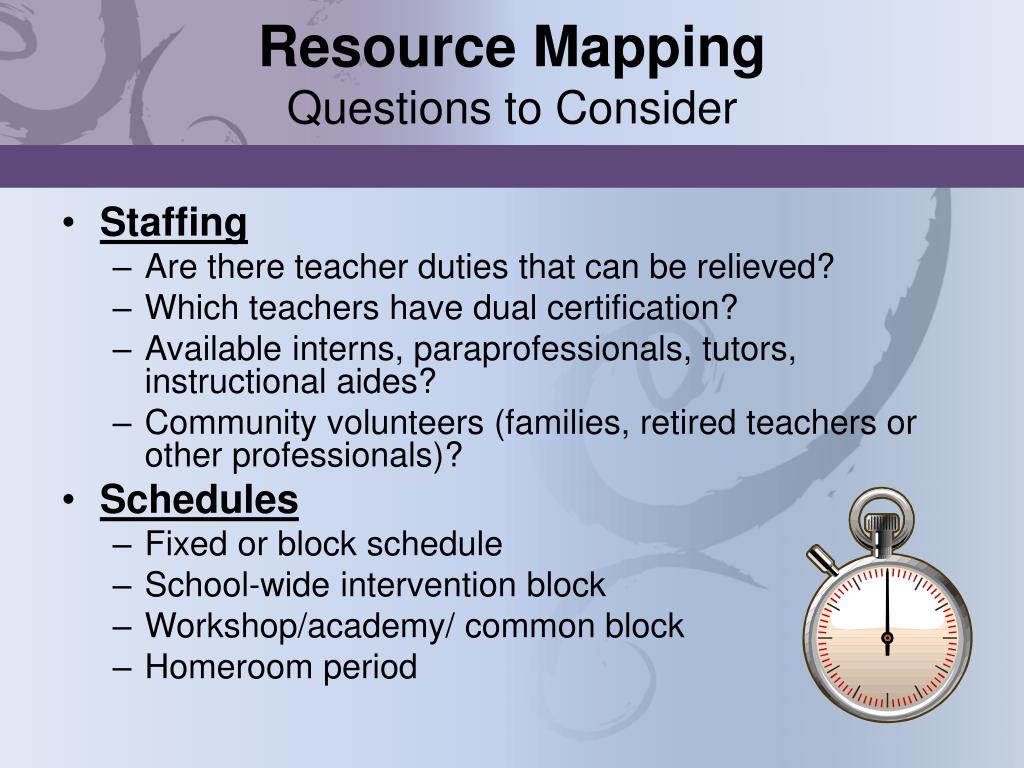 Resource Mapping
Questions to Consider

• Staffing
– Are there teacher duties that can be relieved?
– Which teachers have dual certification?
– Available interns, paraprofessionals, tutors, instructional aides?
– Community volunteers (families, retired teachers or other professionals)?
• Schedules
– Fixed or block schedule
– School-wide intervention block
– Workshop/academy/ common block
– Homeroom period